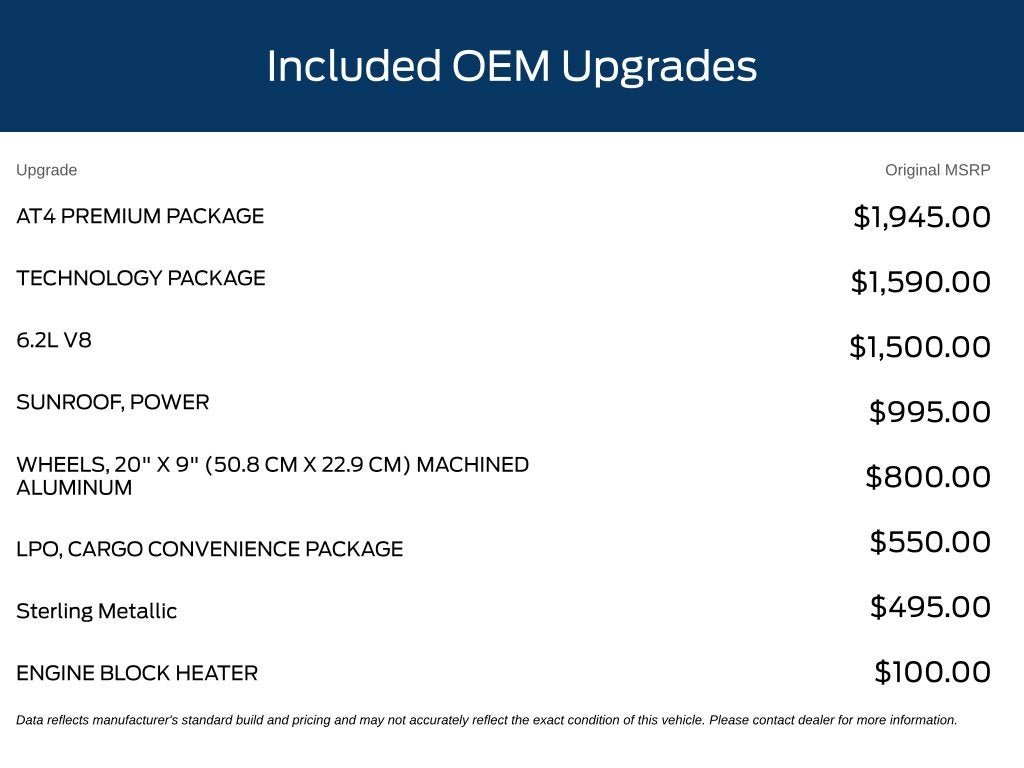 Included OEM Upgrades

| Upgrade | Original MSRP |
|---|---|
| AT4 PREMIUM PACKAGE | \$1,945.00 |
| TECHNOLOGY PACKAGE | \$1,590.00 |
| 6.2L V8 | \$1,500.00 |
| SUNROOF, POWER | \$995.00 |
| WHEELS, 20" X 9" (50.8 CM X 22.9 CM) MACHINED ALUMINUM | \$800.00 |
| LPO, CARGO CONVENIENCE PACKAGE | \$550.00 |
| Sterling Metallic | \$495.00 |
| ENGINE BLOCK HEATER | \$100.00 |

Data reflects manufacturer's standard build and pricing and may not accurately reflect the exact condition of this vehicle. Please contact dealer for more information.